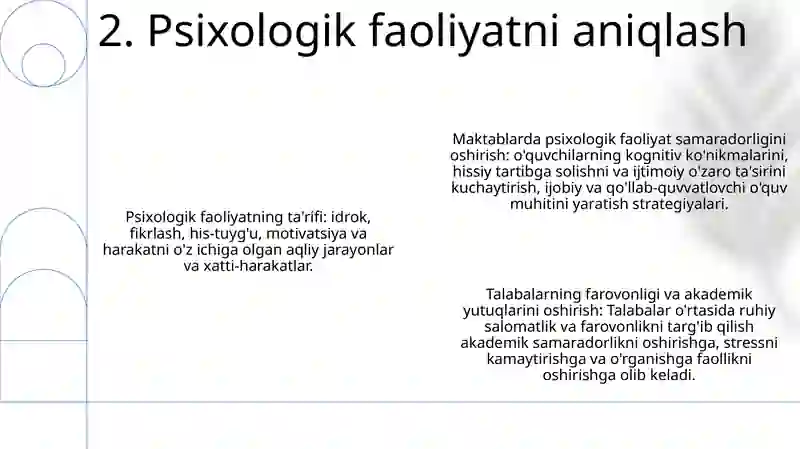 2. Psixologik faoliyatni aniqlash

Psixologik faoliyatning ta'rifi: idrok, fikrlash, his-tuyg'u, motivatsiya va harakatni o'z ichiga olgan aqliy jarayonlar va xatti-harakatlar.

Maktablarda psixologik faoliyat samaradorligini oshirish: o'quvchilarning kognitiv ko'nikmalarini, hissiy tartibga solishni va ijtimoiy o'zaro ta'sirini kuchaytirish, ijobiy va qo'llab-quvvatlovchi o'quv muhitini yaratish strategiyalari.

Talabalarning farovonligi va akademik yutuqlarini oshirish: Talabalar o'rtasida ruhiy salomatlik va farovonlikni targ'ib qilish akademik samaradorlikni oshirishga, stressni kamaytirishga va o'rganishga faollikni oshirishga olib keladi.